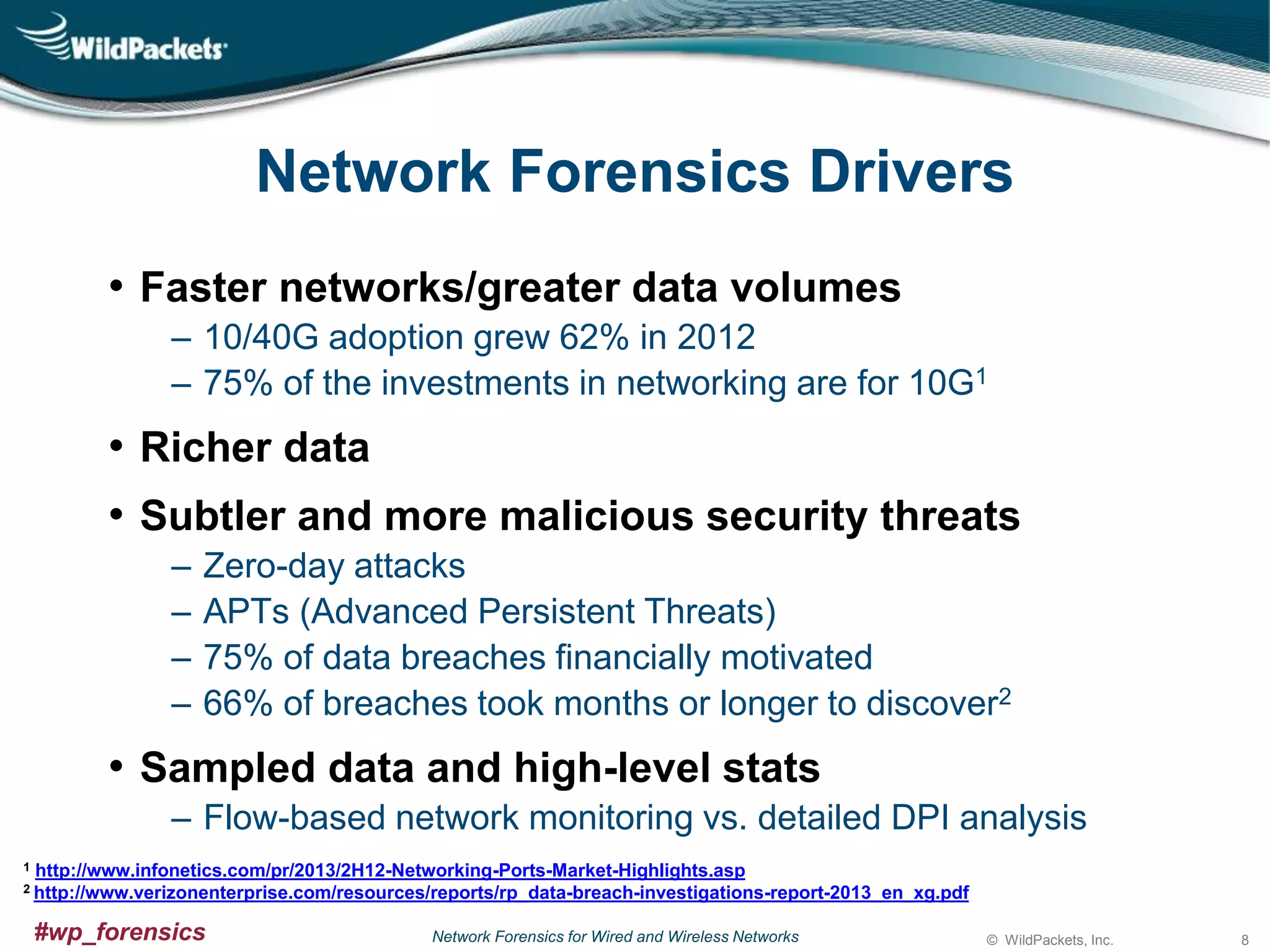 WildPackets

Network Forensics Drivers

• Faster networks/greater data volumes
– 10/40G adoption grew 62% in 2012
– 75% of the investments in networking are for 10G$^1$

• Richer data

• Subtler and more malicious security threats
– Zero-day attacks
– APTs (Advanced Persistent Threats)
– 75% of data breaches financially motivated
– 66% of breaches took months or longer to discover$^2$

• Sampled data and high-level stats
– Flow-based network monitoring vs. detailed DPI analysis

$^1$ http://www.infonetics.com/pr/2013/2H12-Networking-Ports-Market-Highlights.asp
$^2$ http://www.verizonenterprise.com/resources/reports/rp_data-breach-investigations-report-2013_en_xg.pdf

#wp_forensics

Network Forensics for Wired and Wireless Networks

© WildPackets, Inc.

8